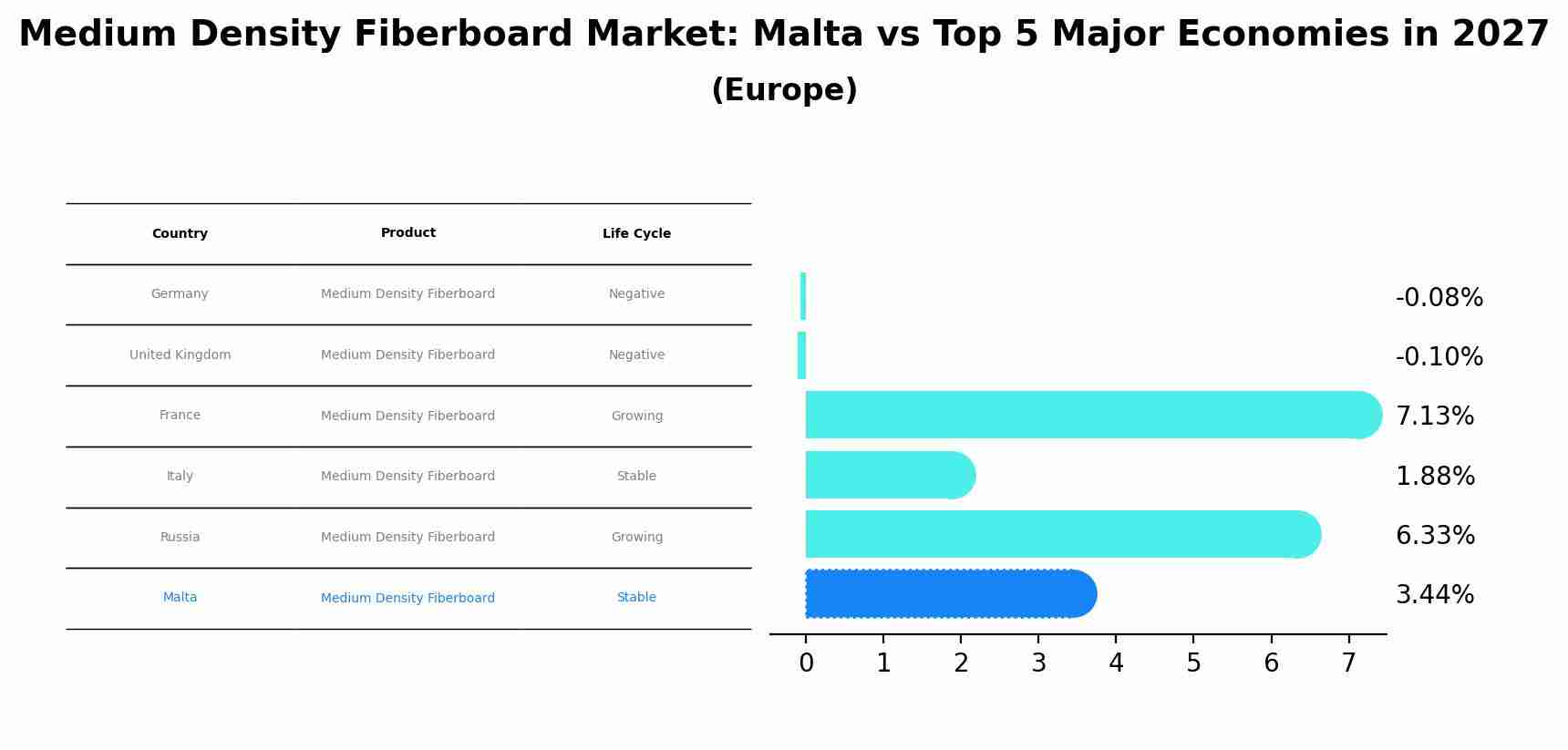 Medium Density Fiberboard Market: Malta vs Top 5 Major Economies in 2027
(Europe)

| Country | Product | Life Cycle |
|---|---|---|
| Germany | Medium Density Fiberboard | Negative |
| United Kingdom | Medium Density Fiberboard | Negative |
| France | Medium Density Fiberboard | Growing |
| Italy | Medium Density Fiberboard | Stable |
| Russia | Medium Density Fiberboard | Growing |
| Malta | Medium Density Fiberboard | Stable |

-0.08%
-0.10%
7.13%
1.88%
6.33%
3.44%

0 1 2 3 4 5 6 7